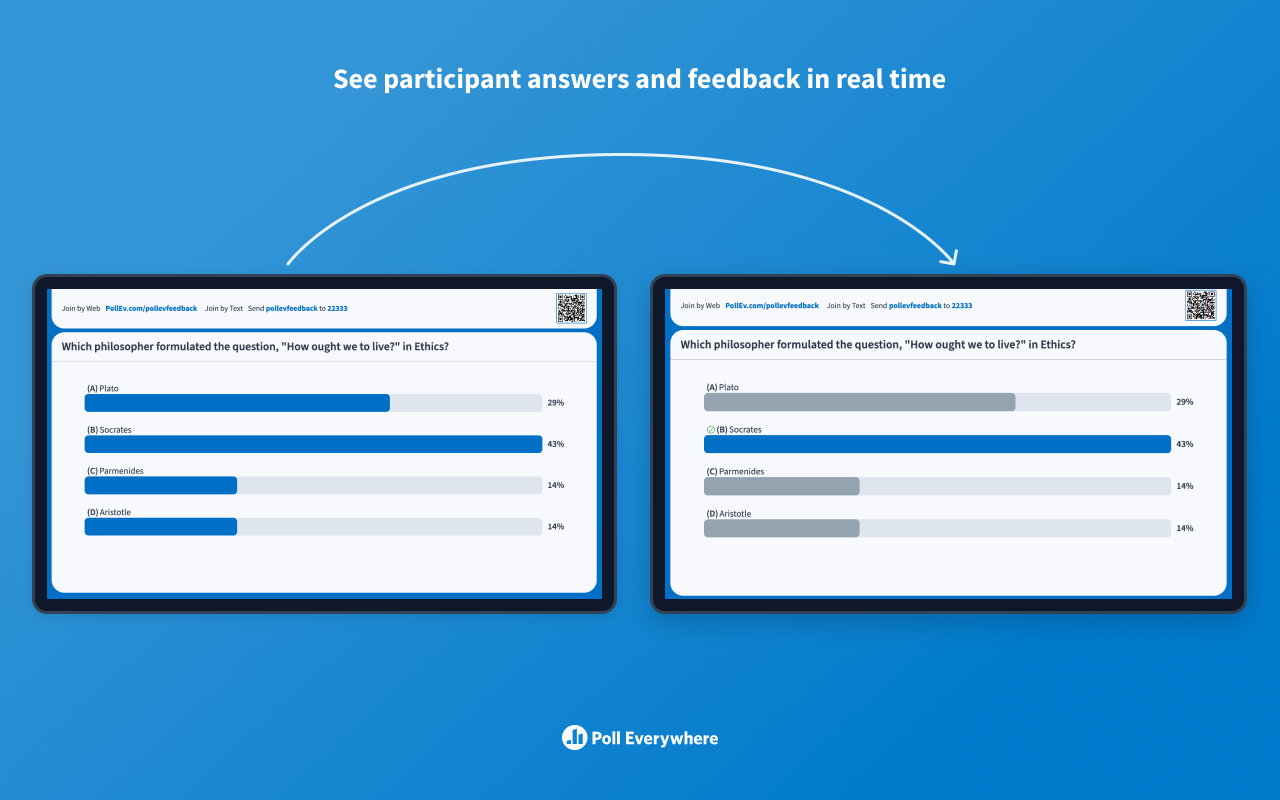 See participant answers and feedback in real time

Join by Web PollEv.com/pollevfeedback Join by Text Send pollevfeedback to 22333

Which philosopher formulated the question, "How ought we to live?" in Ethics?

(A) Plato
29%
(B) Socrates
43%
(C) Parmenides
14%
(D) Aristotle
14%

Join by Web PollEv.com/pollevfeedback Join by Text Send pollevfeedback to 22333

Which philosopher formulated the question, "How ought we to live?" in Ethics?

(A) Plato
29%
(B) Socrates
43%
(C) Parmenides
14%
(D) Aristotle
14%

Poll Everywhere